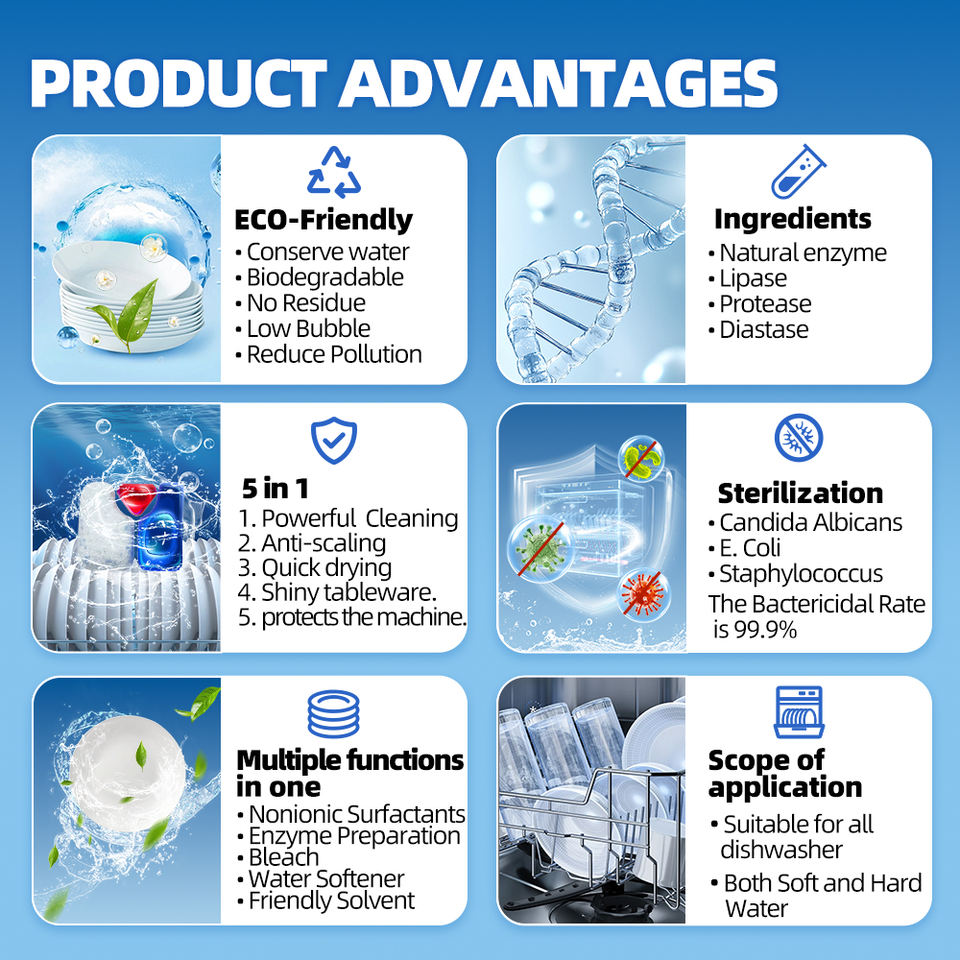 PRODUCT ADVANTAGES

ECO-Friendly
• Conserve water
• Biodegradable
• No Residue
• Low Bubble
• Reduce Pollution

Ingredients
• Natural enzyme
• Lipase
• Protease
• Diastase

5 in 1
1. Powerful Cleaning
2. Anti-scaling
3. Quick drying
4. Shiny tableware.
5. protects the machine.

Sterilization
• Candida Albicans
• E. Coli
• Staphylococcus
The Bactericidal Rate is 99.9%

Multiple functions in one
• Nonionic Surfactants
• Enzyme Preparation
• Bleach
• Water Softener
• Friendly Solvent

Scope of application
• Suitable for all dishwasher
• Both Soft and Hard Water